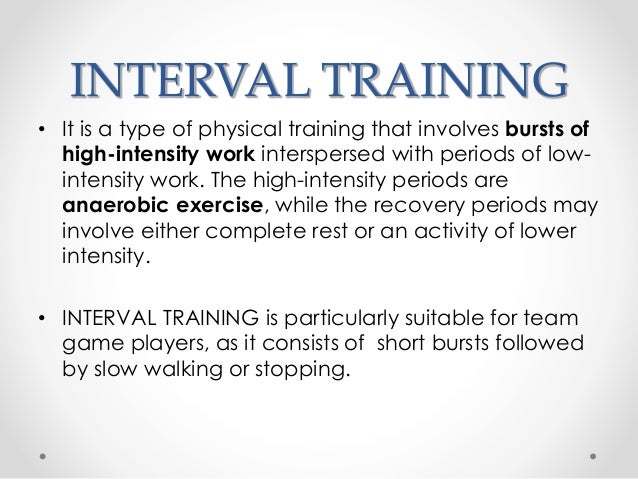 INTERVAL TRAINING

• It is a type of physical training that involves bursts of high-intensity work interspersed with periods of low-intensity work. The high-intensity periods are anaerobic exercise, while the recovery periods may involve either complete rest or an activity of lower intensity.

• INTERVAL TRAINING is particularly suitable for team game players, as it consists of short bursts followed by slow walking or stopping.